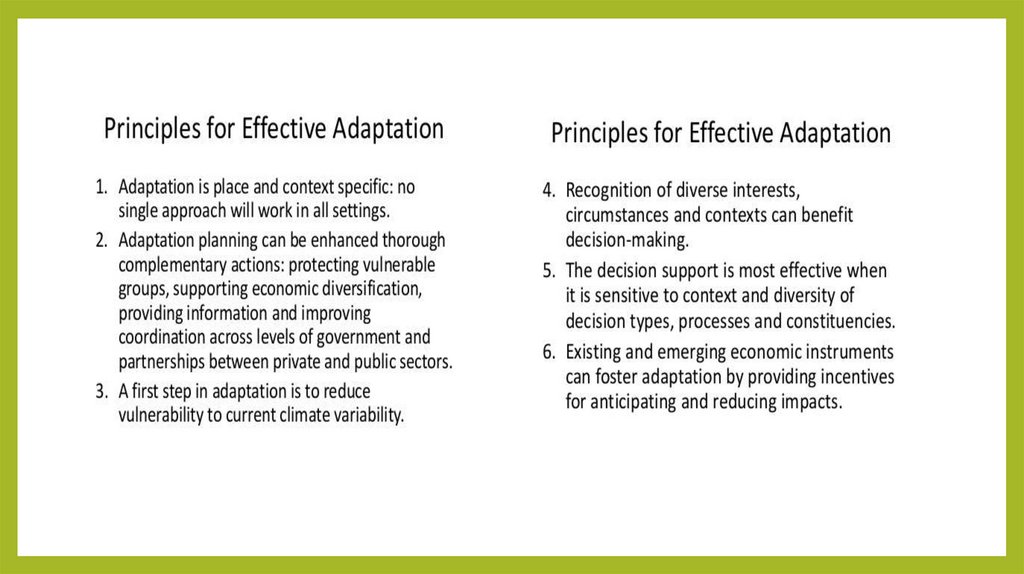 Principles for Effective Adaptation

1. Adaptation is place and context specific: no single approach will work in all settings.
2. Adaptation planning can be enhanced thorough complementary actions: protecting vulnerable groups, supporting economic diversification, providing information and improving coordination across levels of government and partnerships between private and public sectors.
3. A first step in adaptation is to reduce vulnerability to current climate variability.

Principles for Effective Adaptation

4. Recognition of diverse interests, circumstances and contexts can benefit decision-making.
5. The decision support is most effective when it is sensitive to context and diversity of decision types, processes and constituencies.
6. Existing and emerging economic instruments can foster adaptation by providing incentives for anticipating and reducing impacts.